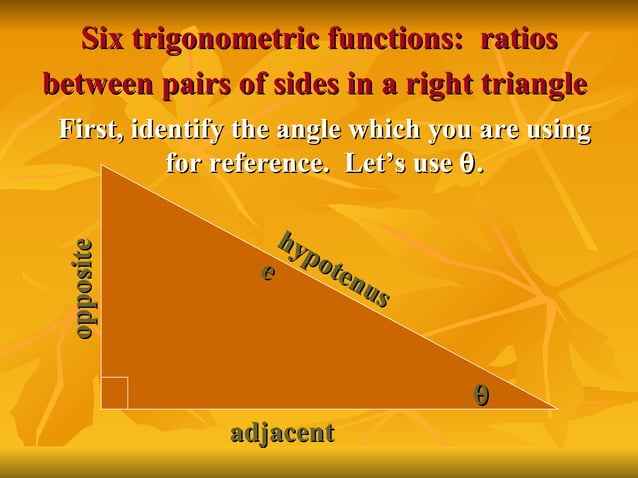 Six trigonometric functions: ratios between pairs of sides in a right triangle

First, identify the angle which you are using for reference. Let's use θ.

opposite

hypotenus
e

θ

adjacent